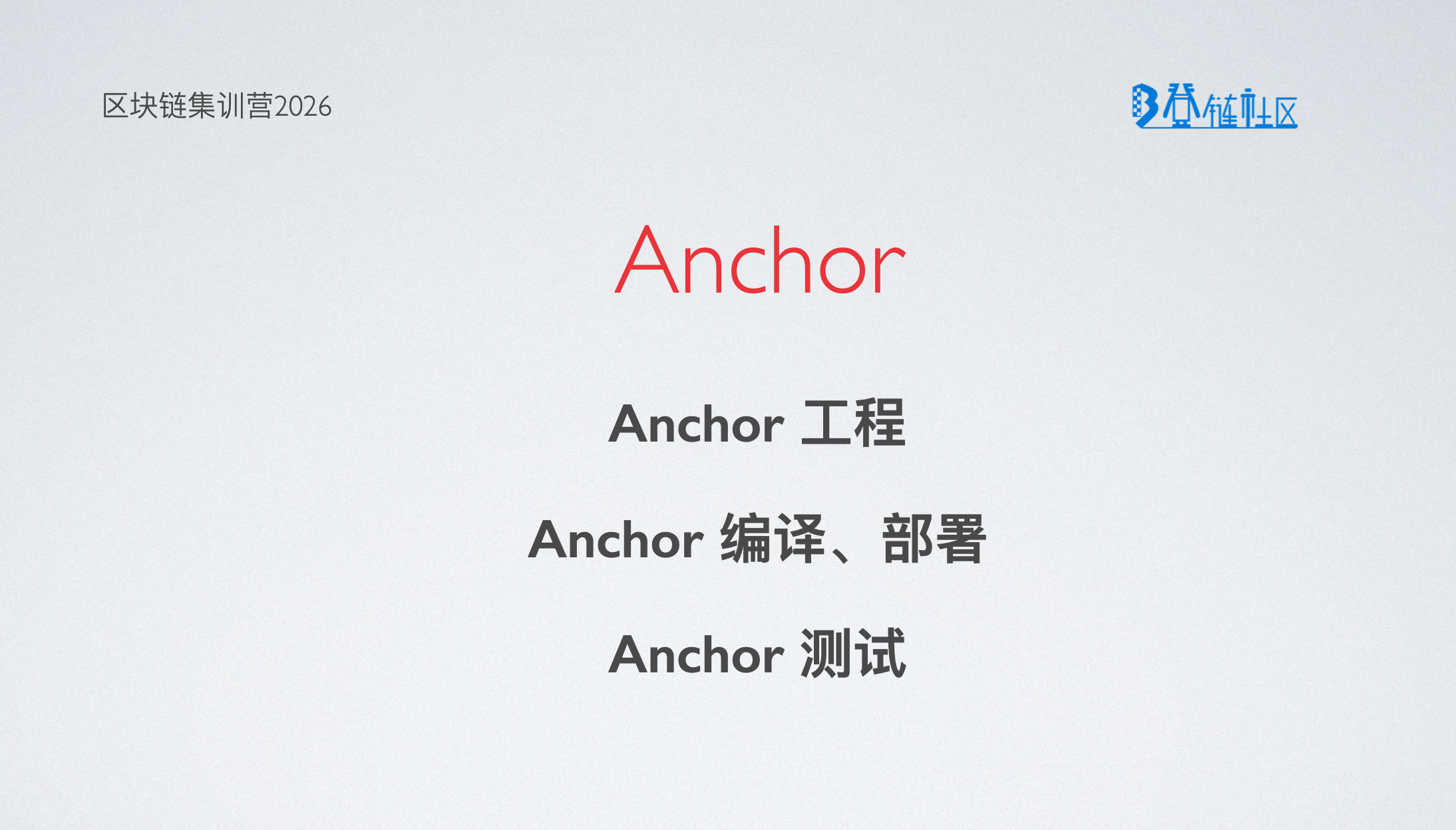 区块链集训营2026

登链社区

Anchor

Anchor 工程

Anchor 编译、部署

Anchor 测试